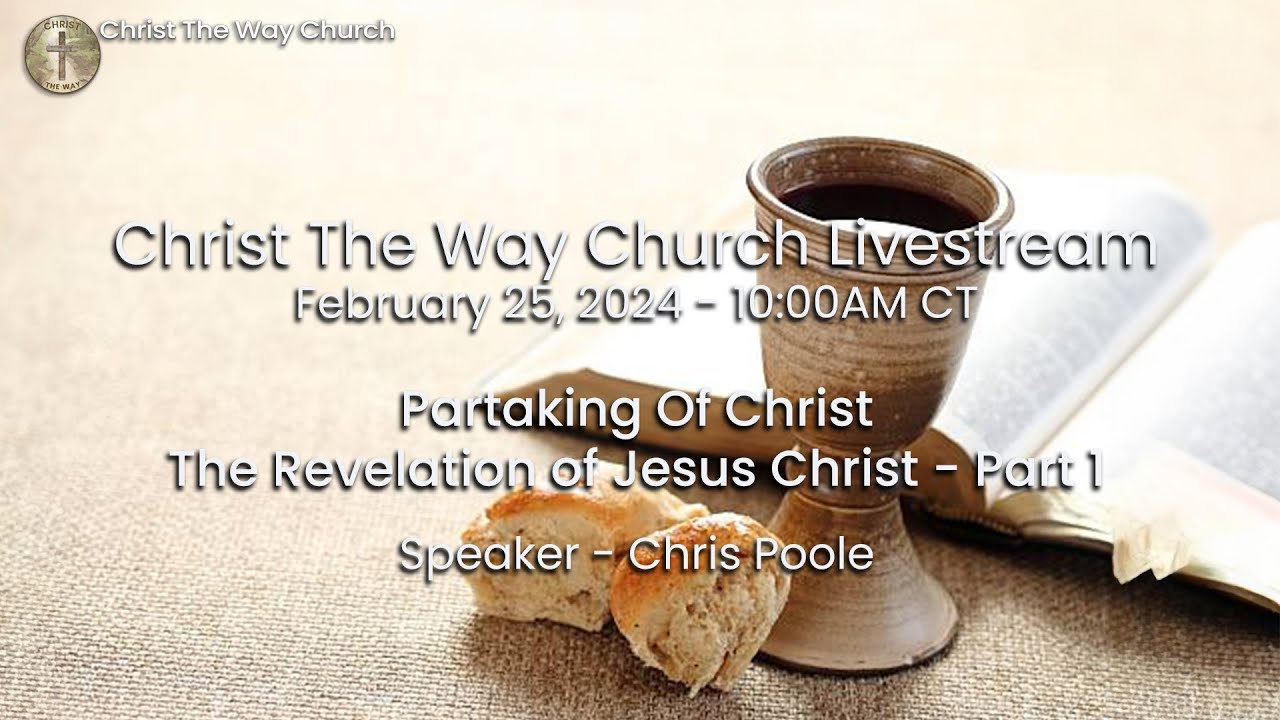 CHRIST THE WAY

Christ The Way Church

Christ The Way Church Livestream
February 25, 2024 - 10:00AM CT

Partaking Of Christ
The Revelation of Jesus Christ - Part 1

Speaker - Chris Poole